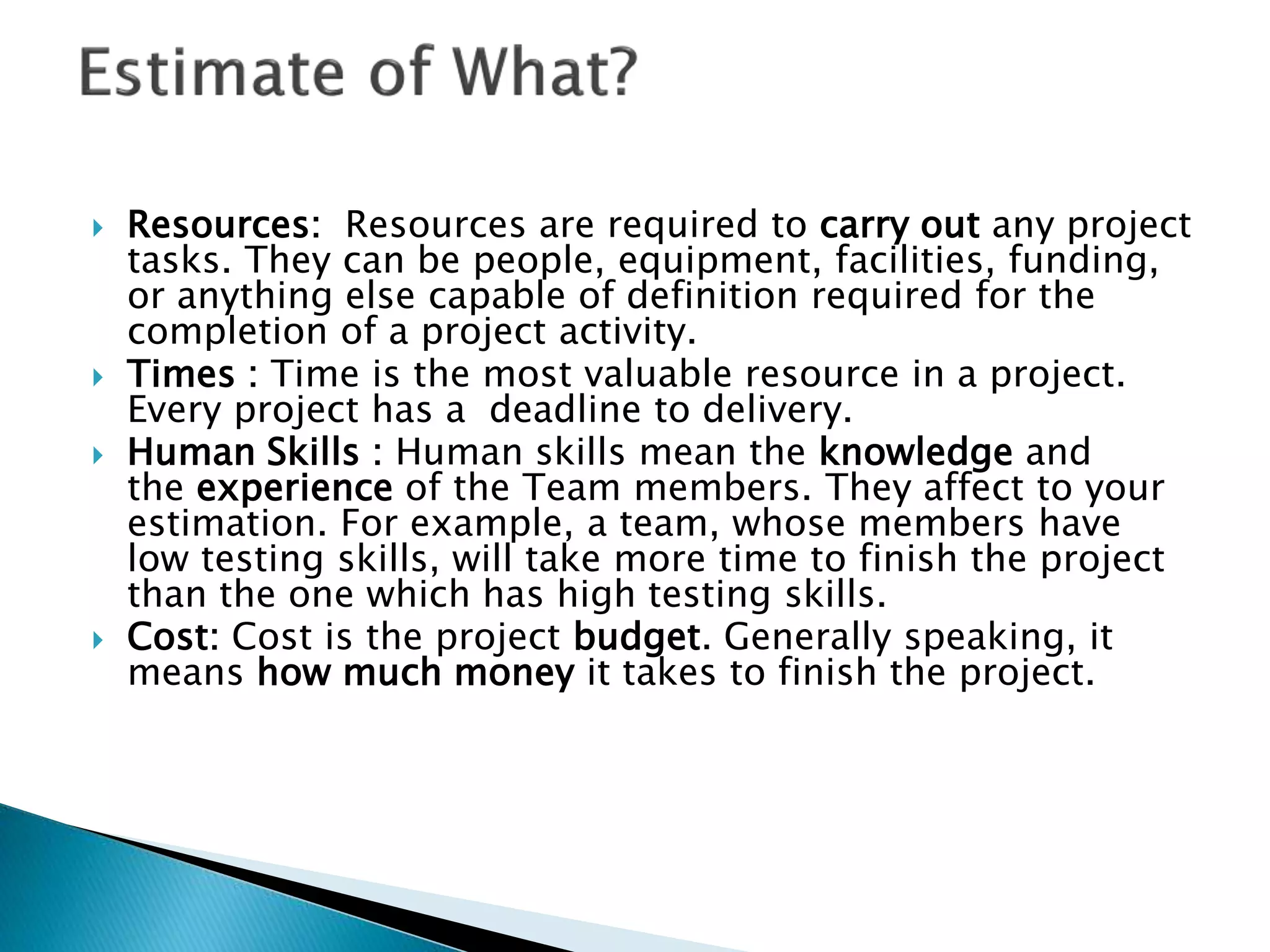 Estimate of What?

Resources: Resources are required to carry out any project tasks. They can be people, equipment, facilities, funding, or anything else capable of definition required for the completion of a project activity.

Times : Time is the most valuable resource in a project. Every project has a deadline to delivery.

Human Skills : Human skills mean the knowledge and the experience of the Team members. They affect to your estimation. For example, a team, whose members have low testing skills, will take more time to finish the project than the one which has high testing skills.

Cost: Cost is the project budget. Generally speaking, it means how much money it takes to finish the project.